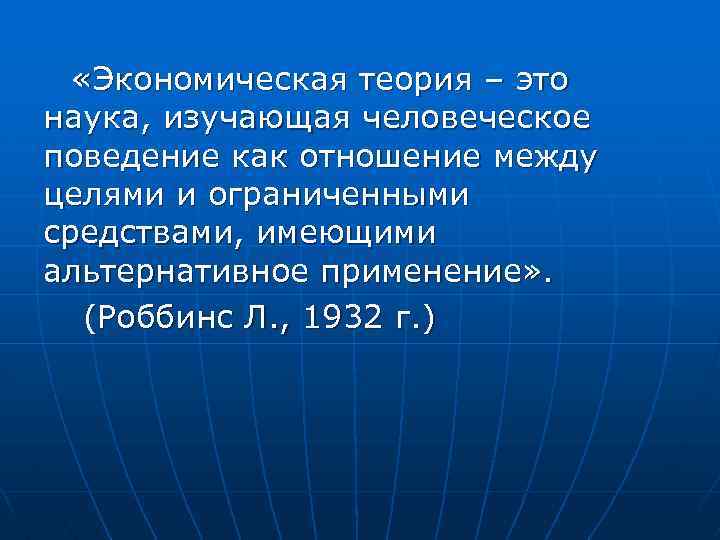 «Экономическая теория – это наука, изучающая человеческое поведение как отношение между целями и ограниченными средствами, имеющими альтернативное применение».

(Роббинс Л., 1932 г.)